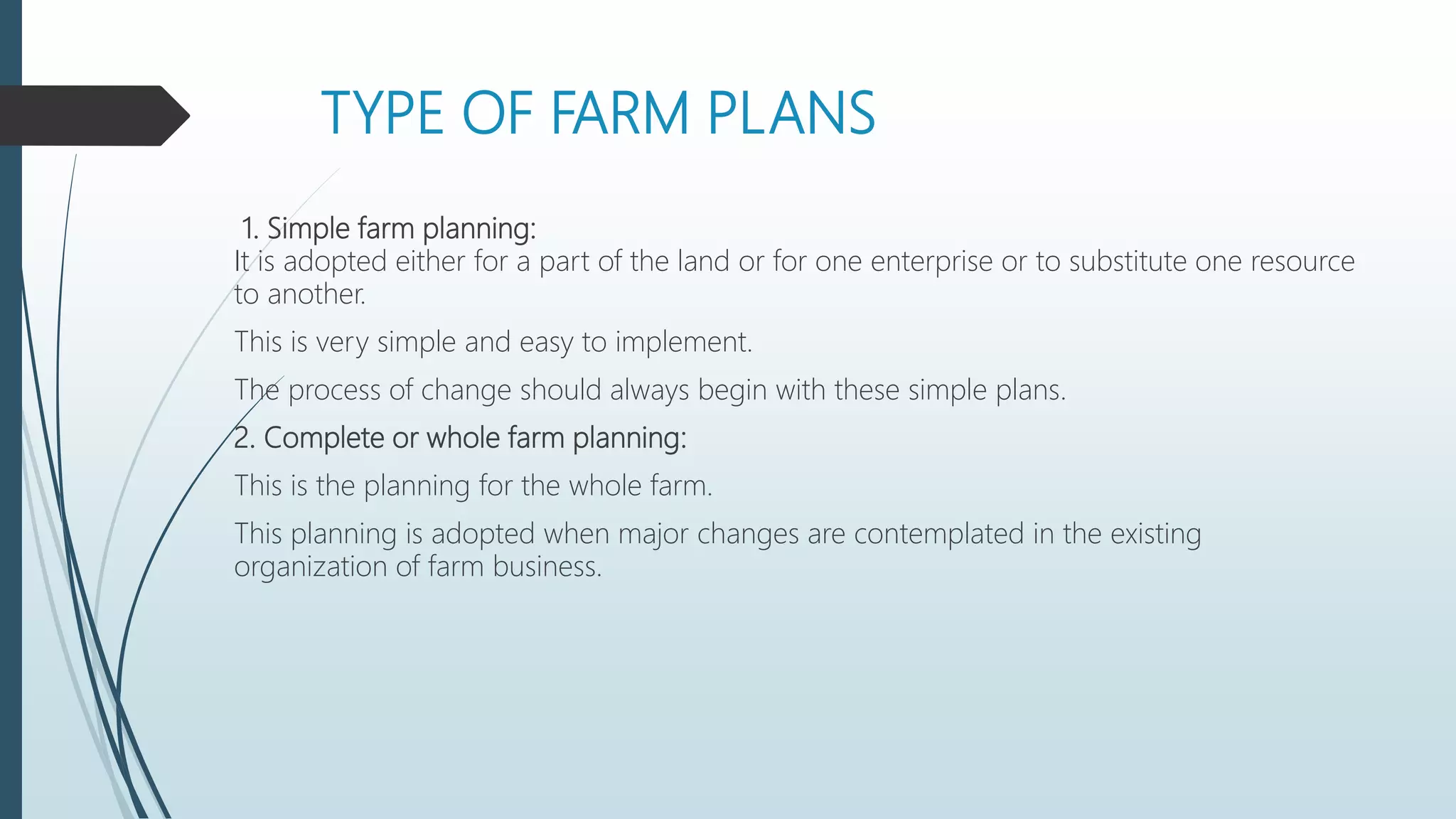 TYPE OF FARM PLANS

1. Simple farm planning:
It is adopted either for a part of the land or for one enterprise or to substitute one resource to another.

This is very simple and easy to implement.

The process of change should always begin with these simple plans.

2. Complete or whole farm planning:

This is the planning for the whole farm.

This planning is adopted when major changes are contemplated in the existing organization of farm business.